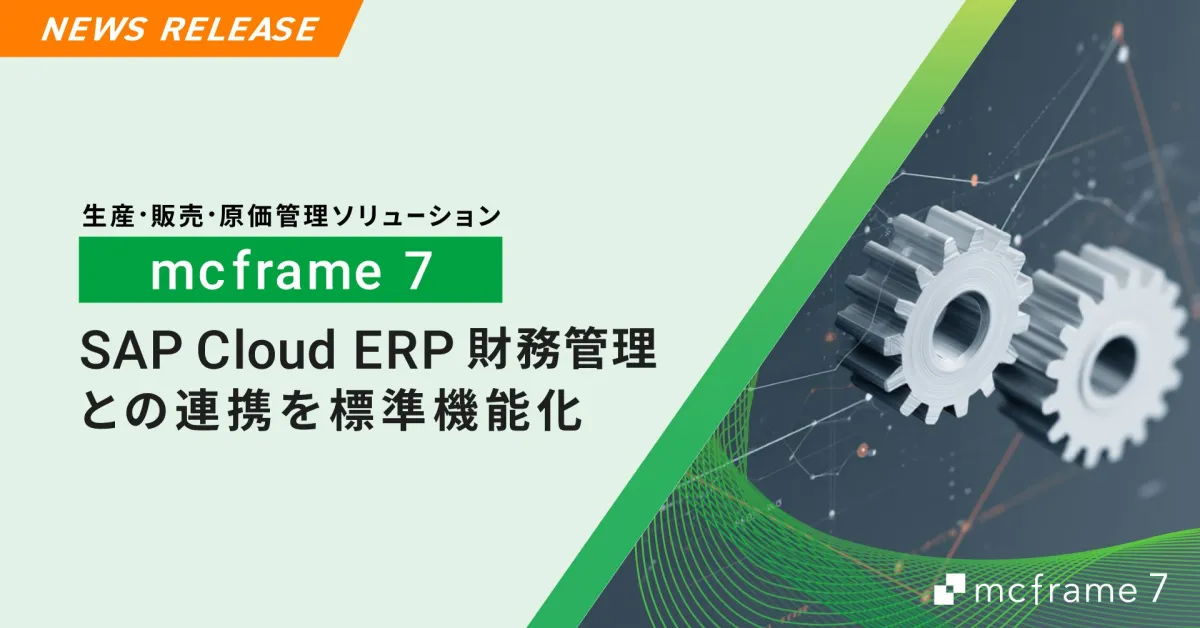 NEWS RELEASE

生産・販売・原価管理ソリューション

mcframe 7

SAP Cloud ERP 財務管理との連携を標準機能化

mcframe 7